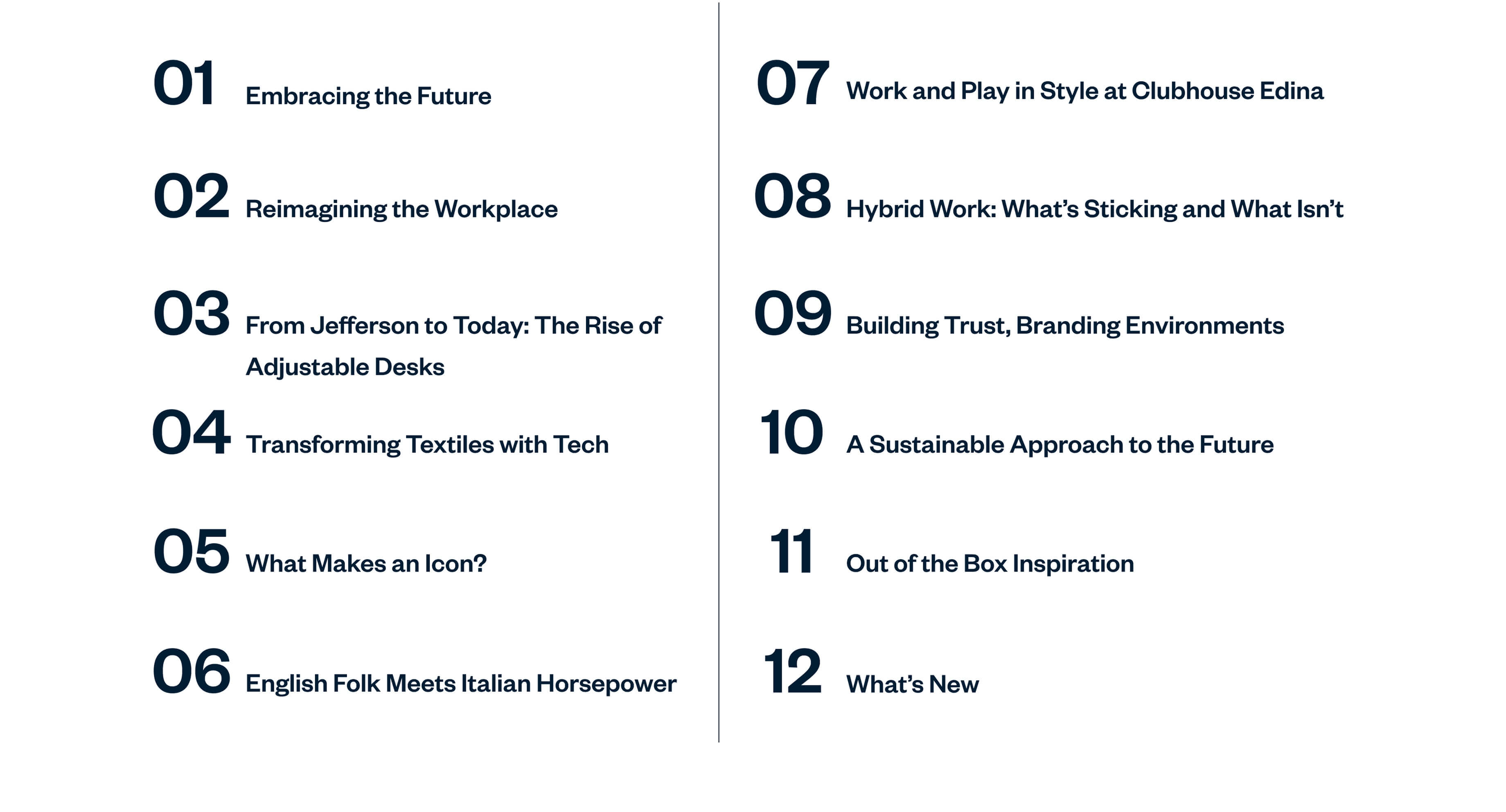 01 Embracing the Future

02 Reimagining the Workplace

03 From Jefferson to Today: The Rise of Adjustable Desks

04 Transforming Textiles with Tech

05 What Makes an Icon?

06 English Folk Meets Italian Horsepower

07 Work and Play in Style at Clubhouse Edina

08 Hybrid Work: What's Sticking and What Isn't

09 Building Trust, Branding Environments

10 A Sustainable Approach to the Future

11 Out of the Box Inspiration

12 What's New